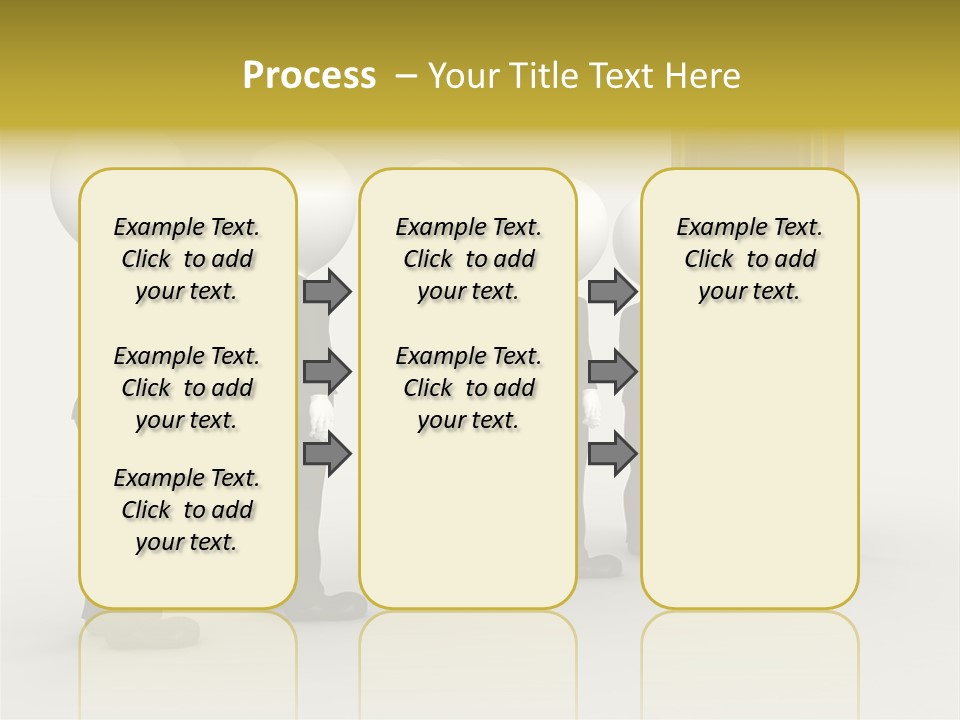 Process – Your Title Text Here

Example Text. Click to add your text.

Example Text. Click to add your text.

Example Text. Click to add your text.

Example Text. Click to add your text.

Example Text. Click to add your text.

Example Text. Click to add your text.